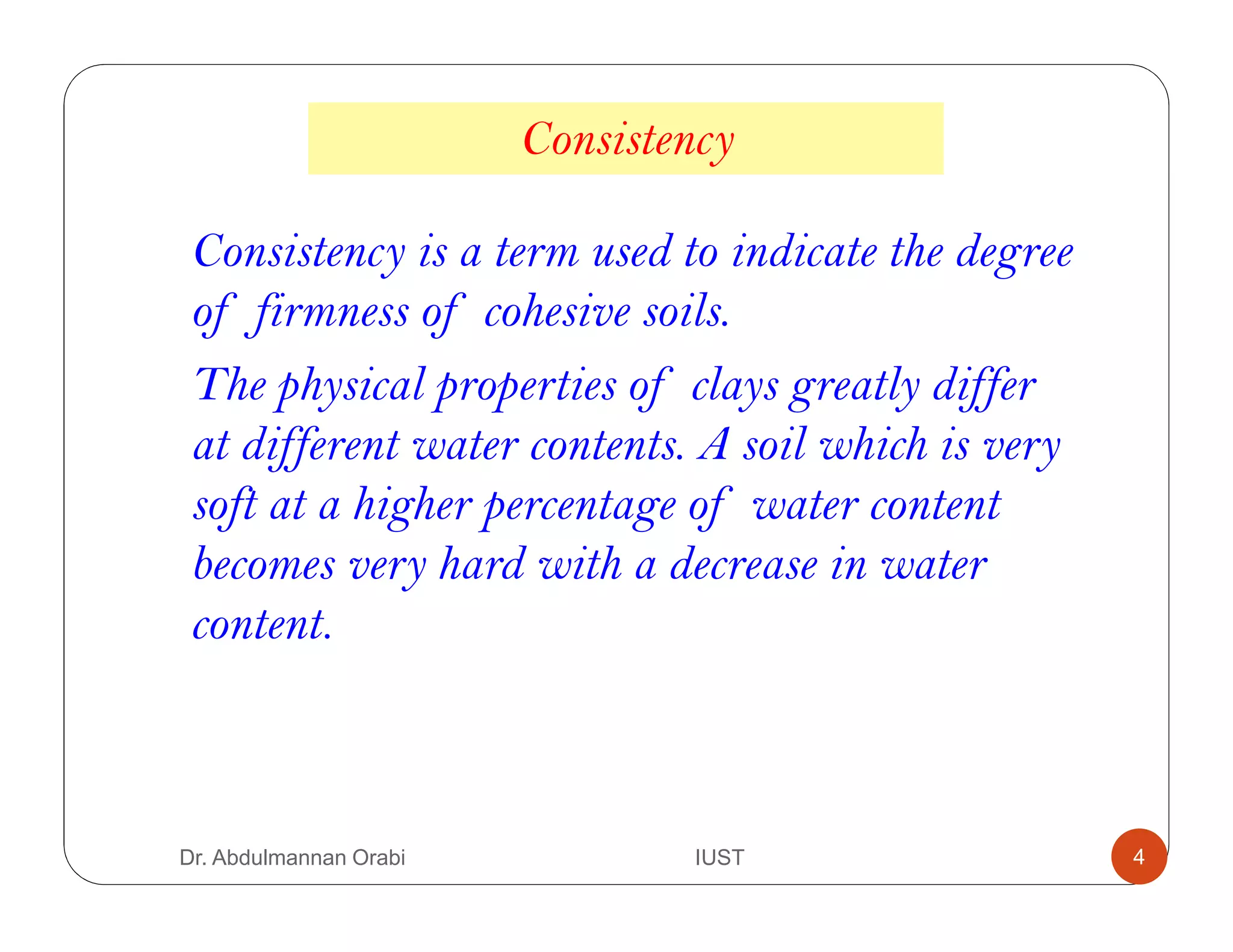 Consistency

Consistency is a term used to indicate the degree of firmness of cohesive soils.

The physical properties of clays greatly differ at different water contents. A soil which is very soft at a higher percentage of water content becomes very hard with a decrease in water content.

Dr. Abdulmannan Orabi IUST 4